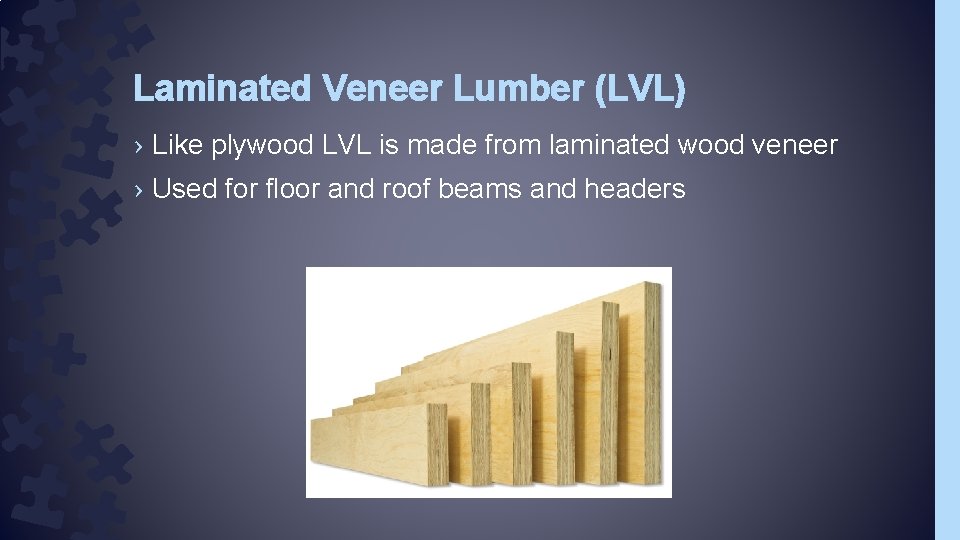 Laminated Veneer Lumber (LVL)

› Like plywood LVL is made from laminated wood veneer

› Used for floor and roof beams and headers